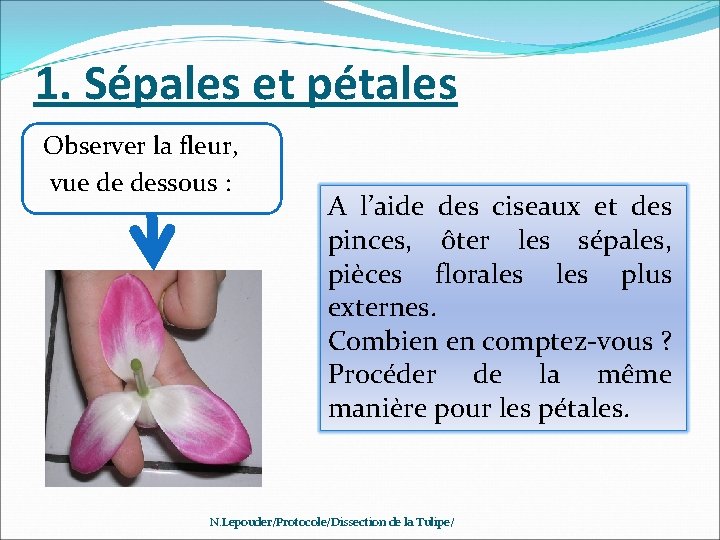 1. Sépales et pétales

Observer la fleur, vue de dessous :

A l'aide des ciseaux et des pinces, ôter les sépales, pièces florales les plus externes.
Combien en comptez-vous ?
Procéder de la même manière pour les pétales.

N.Lepouder/Protocole/Dissection de la Tulipe/